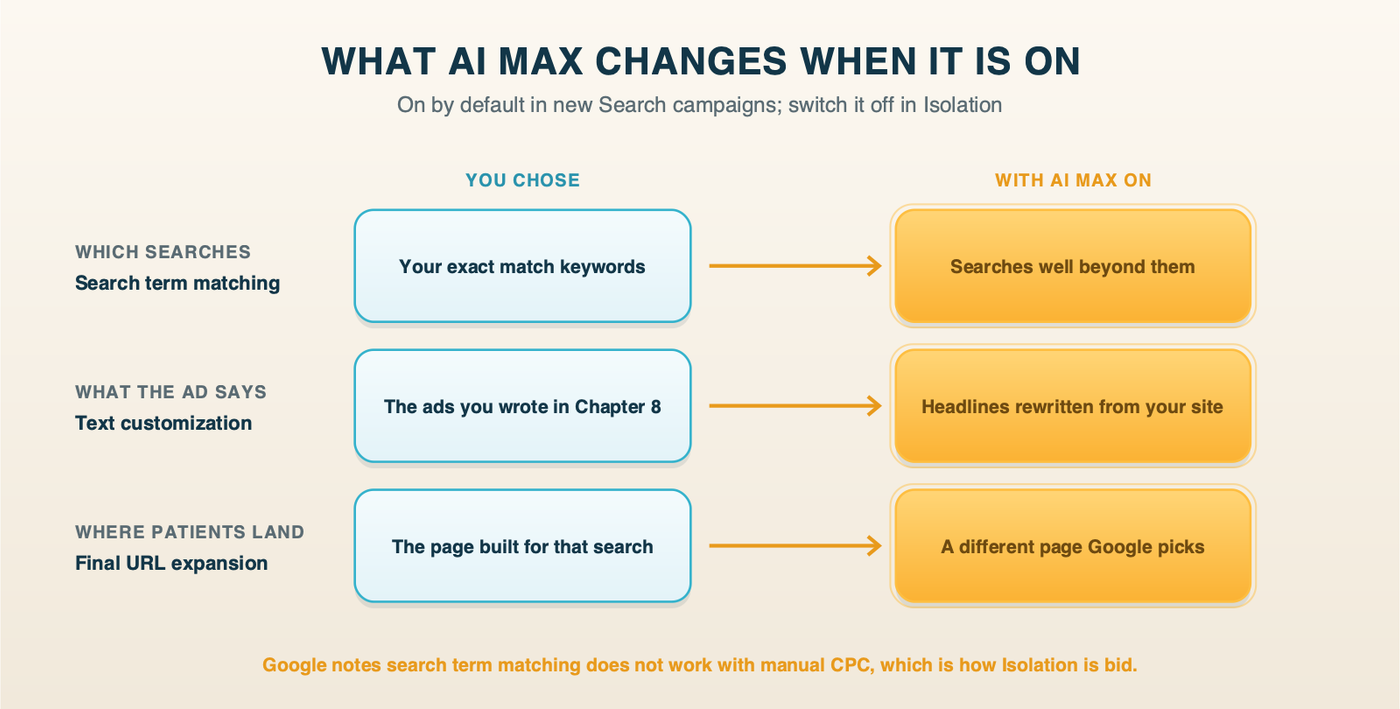 WHAT AI MAX CHANGES WHEN IT IS ON

On by default in new Search campaigns; switch it off in Isolation

YOU CHOSE

WITH AI MAX ON

WHICH SEARCHES
Search term matching

Your exact match keywords

Searches well beyond them

WHAT THE AD SAYS
Text customization

The ads you wrote in Chapter 8

Headlines rewritten from your site

WHERE PATIENTS LAND
Final URL expansion

The page built for that search

A different page Google picks

Google notes search term matching does not work with manual CPC, which is how Isolation is bid.